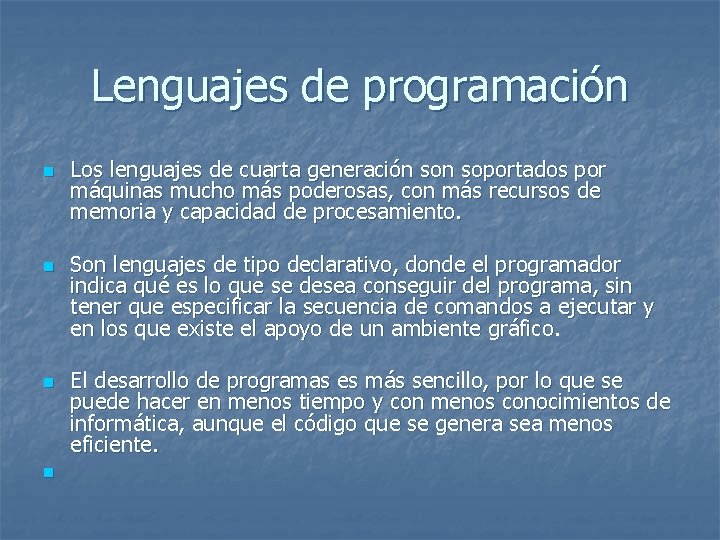 Lenguajes de programación

Los lenguajes de cuarta generación son soportados por máquinas mucho más poderosas, con más recursos de memoria y capacidad de procesamiento.

Son lenguajes de tipo declarativo, donde el programador indica qué es lo que se desea conseguir del programa, sin tener que especificar la secuencia de comandos a ejecutar y en los que existe el apoyo de un ambiente gráfico.

El desarrollo de programas es más sencillo, por lo que se puede hacer en menos tiempo y con menos conocimientos de informática, aunque el código que se genera sea menos eficiente.